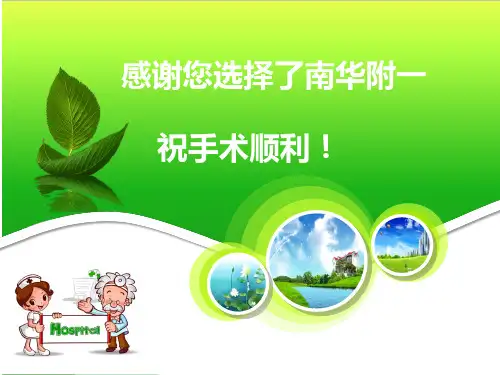 感谢您选择了南华附一

祝手术顺利！

Hospital